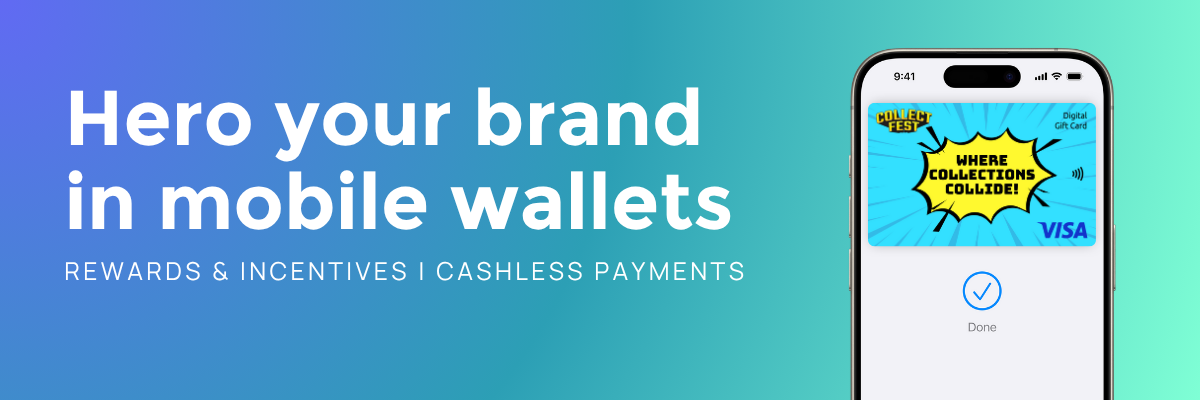 Hero your brand in mobile wallets

REWARDS & INCENTIVES I CASHLESS PAYMENTS

9:41

COLLECT FEST

Digital Gift Card

WHERE COLLECTIONS COLLIDE!

VISA

Done